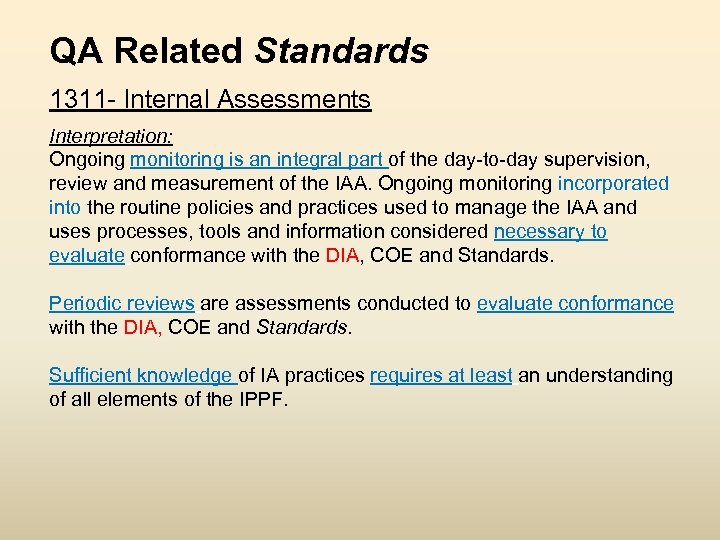 QA Related Standards

1311- Internal Assessments

Interpretation:
Ongoing monitoring is an integral part of the day-to-day supervision, review and measurement of the IAA. Ongoing monitoring incorporated into the routine policies and practices used to manage the IAA and uses processes, tools and information considered necessary to evaluate conformance with the DIA, COE and Standards.

Periodic reviews are assessments conducted to evaluate conformance with the DIA, COE and Standards.

Sufficient knowledge of IA practices requires at least an understanding of all elements of the IPPF.